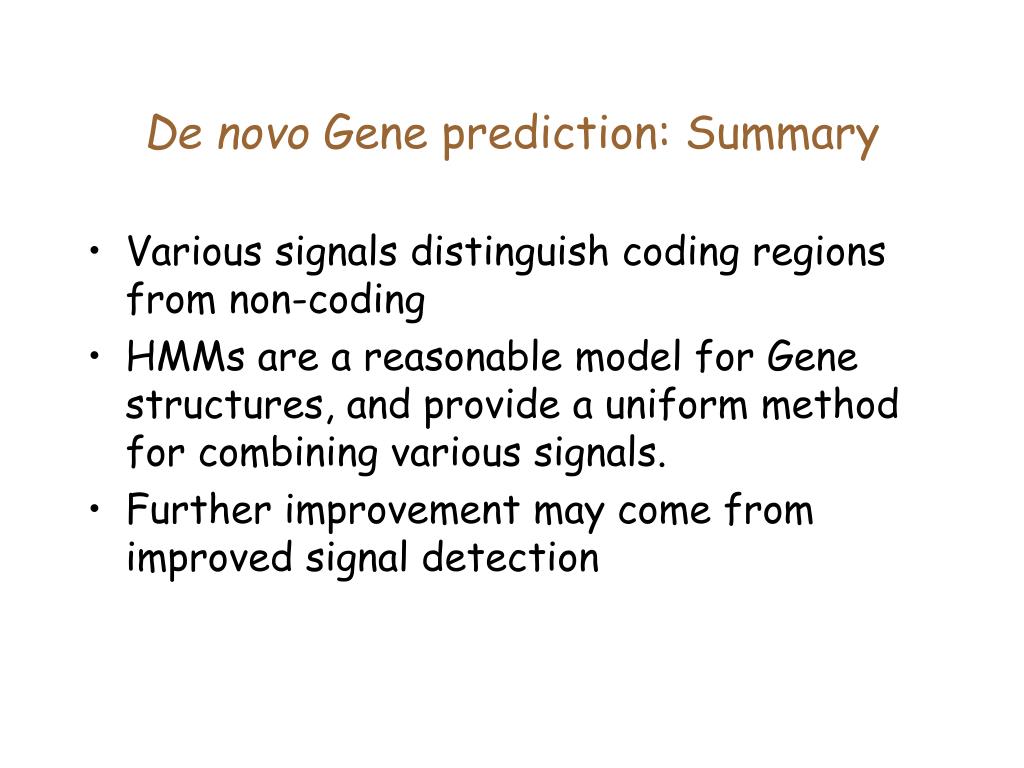 De novo Gene prediction: Summary

• Various signals distinguish coding regions from non-coding
• HMMs are a reasonable model for Gene structures, and provide a uniform method for combining various signals.
• Further improvement may come from improved signal detection